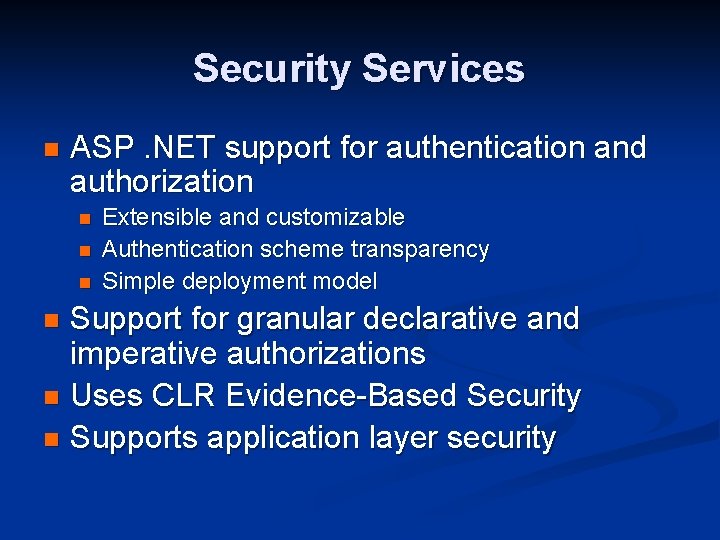 Security Services

- ASP .NET support for authentication and authorization
  - Extensible and customizable
  - Authentication scheme transparency
  - Simple deployment model
- Support for granular declarative and imperative authorizations
- Uses CLR Evidence-Based Security
- Supports application layer security